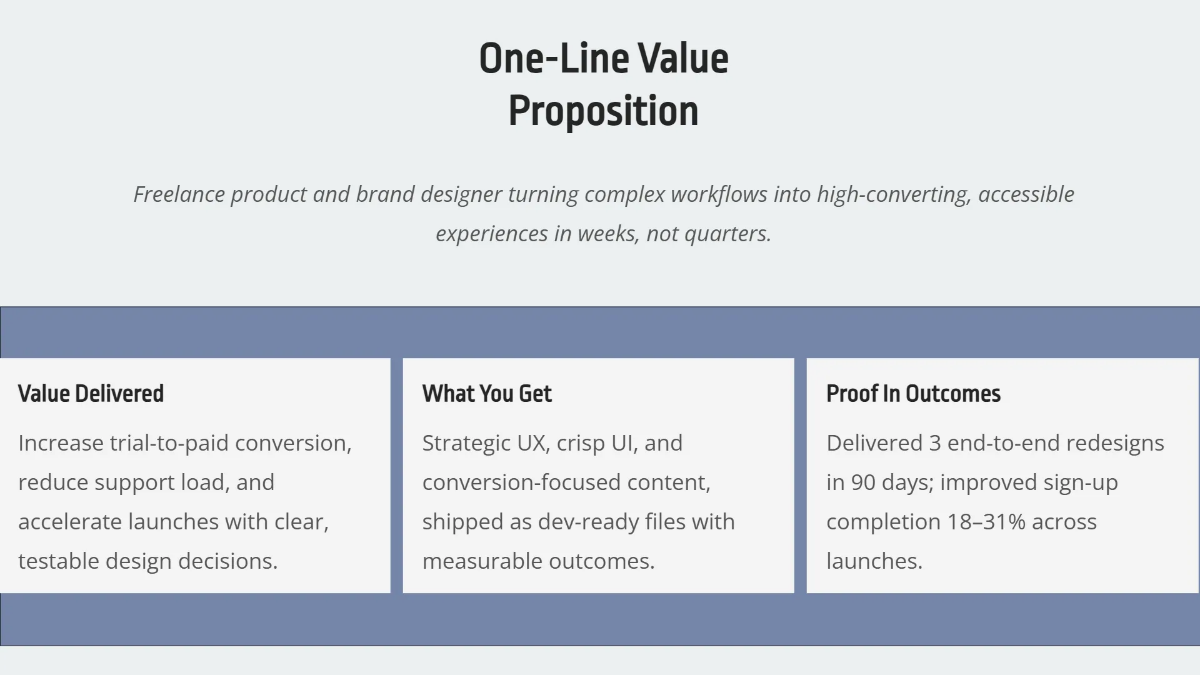 One-Line Value Proposition

Freelance product and brand designer turning complex workflows into high-converting, accessible experiences in weeks, not quarters.

Value Delivered

Increase trial-to-paid conversion, reduce support load, and accelerate launches with clear, testable design decisions.

What You Get

Strategic UX, crisp UI, and conversion-focused content, shipped as dev-ready files with measurable outcomes.

Proof In Outcomes

Delivered 3 end-to-end redesigns in 90 days; improved sign-up completion 18–31% across launches.